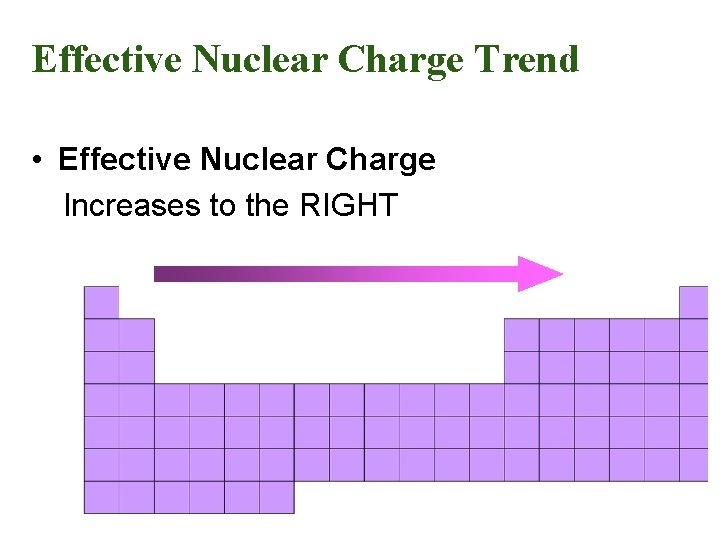 Effective Nuclear Charge Trend

• Effective Nuclear Charge
Increases to the RIGHT